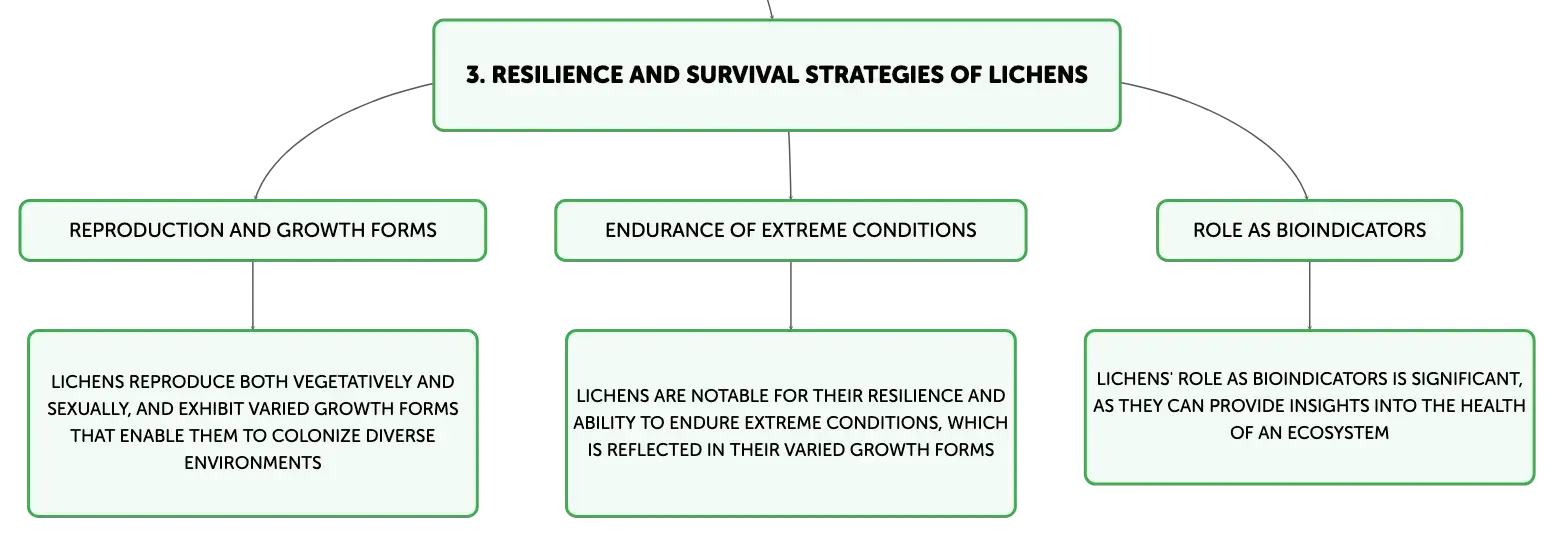 3. RESILIENCE AND SURVIVAL STRATEGIES OF LICHENS

REPRODUCTION AND GROWTH FORMS

LICHENS REPRODUCE BOTH VEGETATIVELY AND SEXUALLY, AND EXHIBIT VARIED GROWTH FORMS THAT ENABLE THEM TO COLONIZE DIVERSE ENVIRONMENTS

ENDURANCE OF EXTREME CONDITIONS

LICHENS ARE NOTABLE FOR THEIR RESILIENCE AND ABILITY TO ENDURE EXTREME CONDITIONS, WHICH IS REFLECTED IN THEIR VARIED GROWTH FORMS

ROLE AS BIOINDICATORS

LICHENS' ROLE AS BIOINDICATORS IS SIGNIFICANT, AS THEY CAN PROVIDE INSIGHTS INTO THE HEALTH OF AN ECOSYSTEM